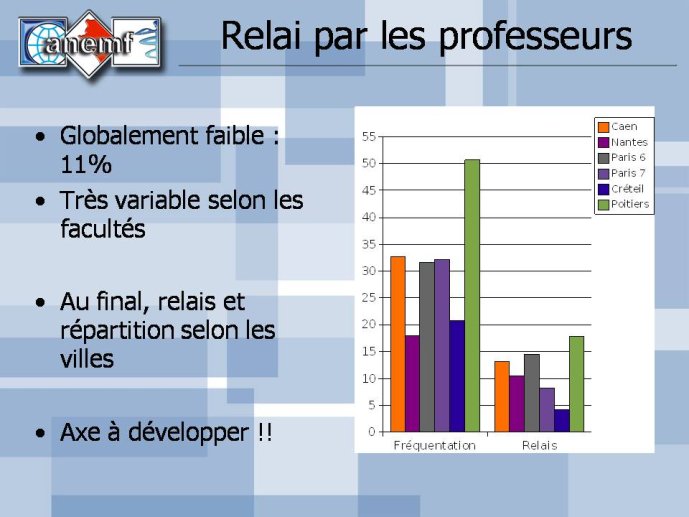 anemf

Relai par les professeurs

• Globalement faible : 11%
• Très variable selon les facultés

• Au final, relais et répartition selon les villes

• Axe à développer !!

55
50
45
40
35
30
25
20
15
10
5
0

Fréquentation
Relais

Caen
Nantes
Paris 6
Paris 7
Créteil
Poitiers